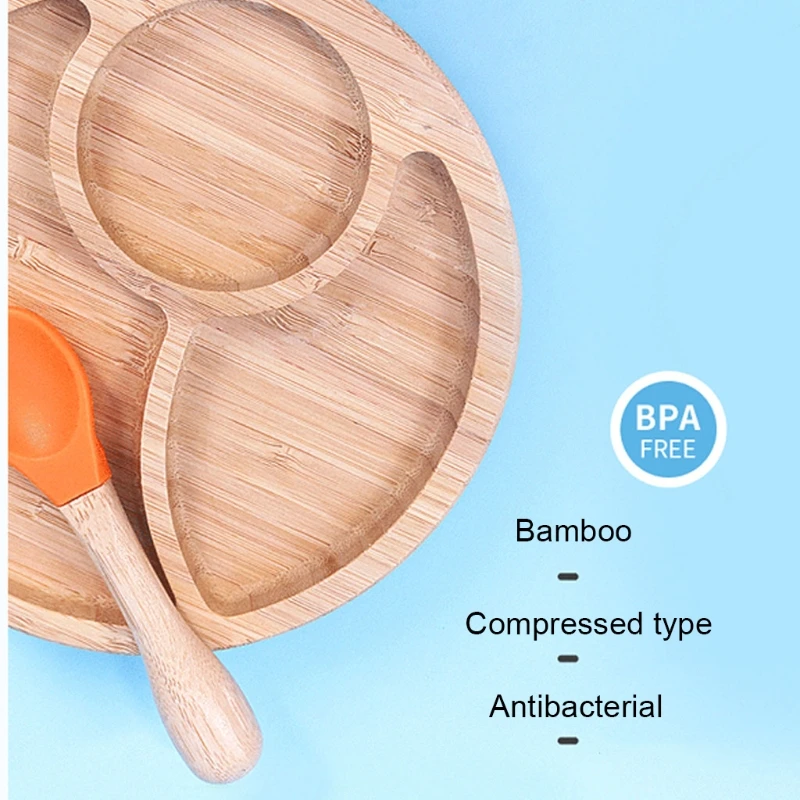 BPA
FREE

Bamboo
-
Compressed type
-
Antibacterial
-